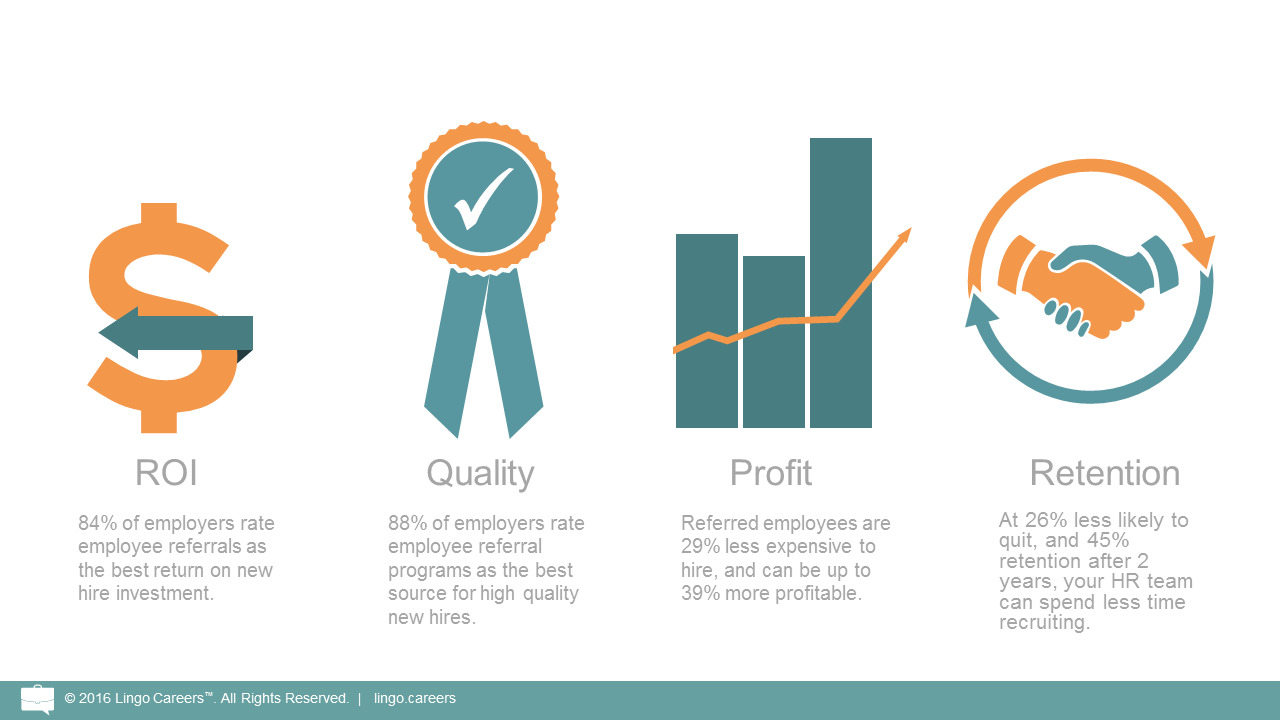 ROI

84% of employers rate employee referrals as the best return on new hire investment.

Quality

88% of employers rate employee referral programs as the best source for high quality new hires.

Profit

Referred employees are 29% less expensive to hire, and can be up to 39% more profitable.

Retention

At 26% less likely to quit, and 45% retention after 2 years, your HR team can spend less time recruiting.

© 2016 Lingo Careers™. All Rights Reserved. | lingo.careers